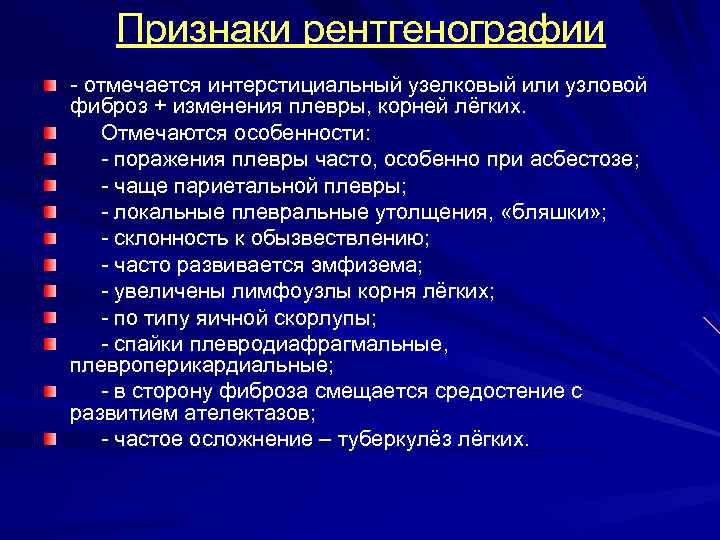 Признаки рентгенографии

- отмечается интерстициальный узелковый или узловой фиброз + изменения плевры, корней лёгких.

Отмечаются особенности:

- поражения плевры часто, особенно при асбестозе;

- чаще париетальной плевры;

- локальные плевральные утолщения, «бляшки»;

- склонность к обызвествлению;

- часто развивается эмфизема;

- увеличены лимфоузлы корня лёгких;

- по типу яичной скорлупы;

- спайки плевродиафрагмальные, плевроперикардиальные;

- в сторону фиброза смещается средостение с развитием ателектазов;

- частое осложнение – туберкулёз лёгких.